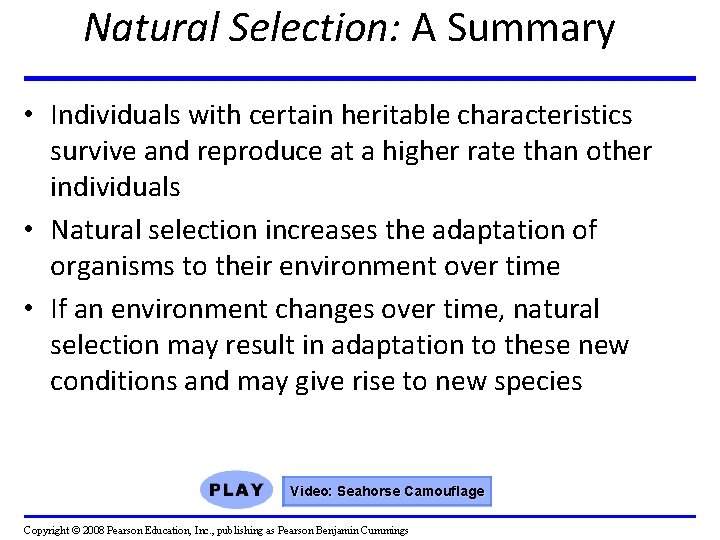 Natural Selection: A Summary

• Individuals with certain heritable characteristics survive and reproduce at a higher rate than other individuals

• Natural selection increases the adaptation of organisms to their environment over time

• If an environment changes over time, natural selection may result in adaptation to these new conditions and may give rise to new species

PLAY

Video: Seahorse Camouflage

Copyright © 2008 Pearson Education, Inc., publishing as Pearson Benjamin Cummings